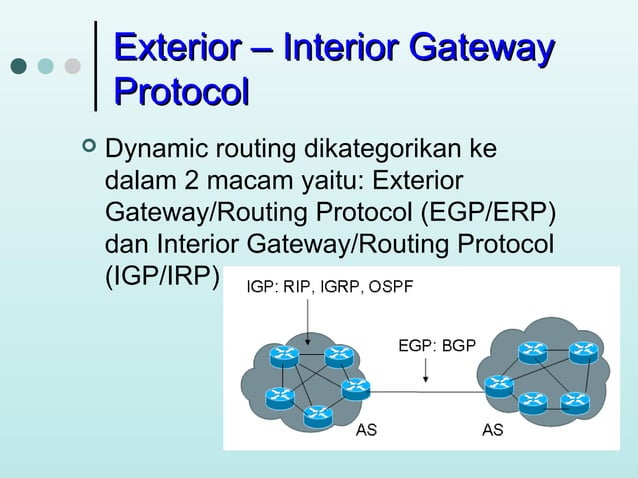 Exterior – Interior Gateway Protocol

Dynamic routing dikategorikan ke dalam 2 macam yaitu: Exterior Gateway/Routing Protocol (EGP/ERP) dan Interior Gateway/Routing Protocol (IGP/IRP)

IGP: RIP, IGRP, OSPF

EGP: BGP

AS

AS